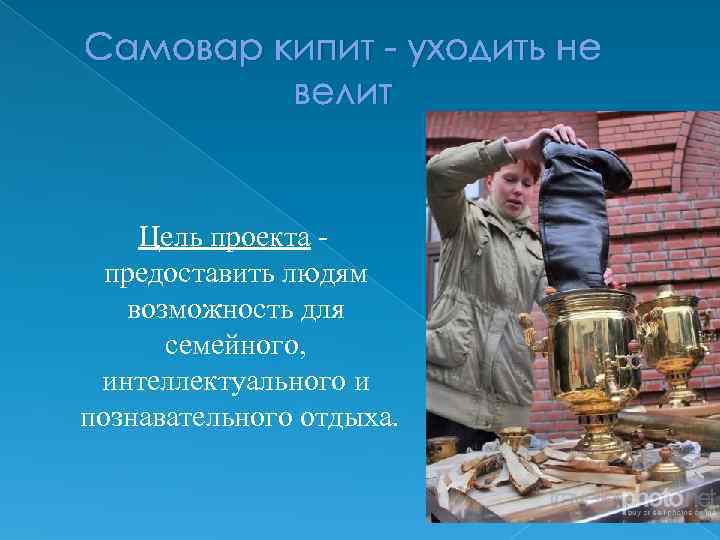 Самовар кипит - уходить не велит

Цель проекта - предоставить людям возможность для семейного, интеллектуального и познавательного отдыха.

photo.net